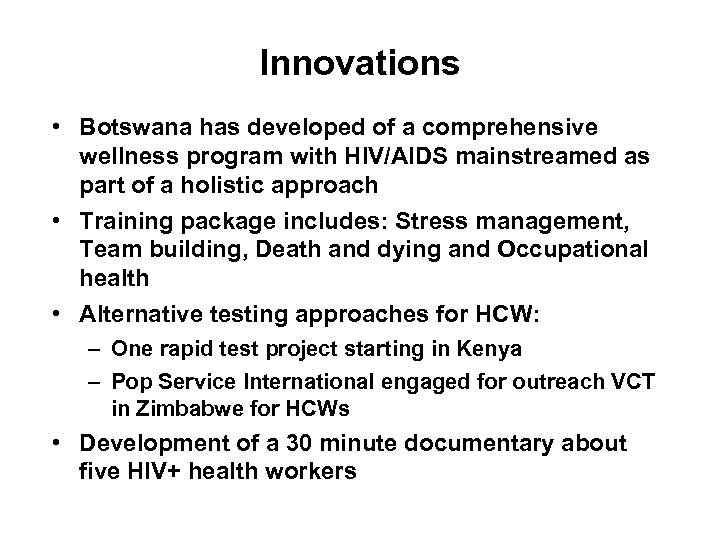 Innovations

• Botswana has developed of a comprehensive wellness program with HIV/AIDS mainstreamed as part of a holistic approach
• Training package includes: Stress management, Team building, Death and dying and Occupational health
• Alternative testing approaches for HCW:
– One rapid test project starting in Kenya
– Pop Service International engaged for outreach VCT in Zimbabwe for HCWs
• Development of a 30 minute documentary about five HIV+ health workers